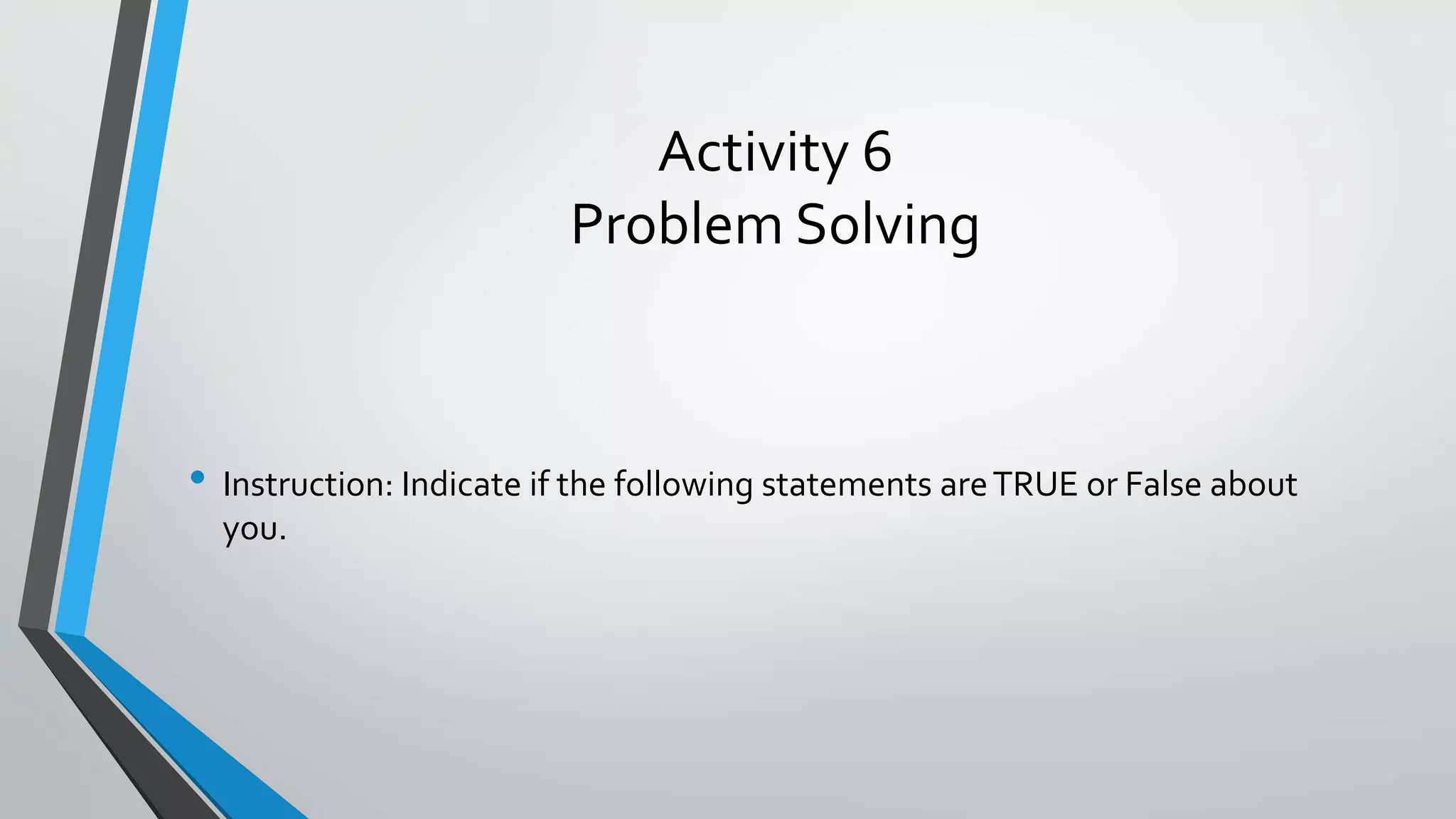 Activity 6
Problem Solving

• Instruction: Indicate if the following statements are TRUE or False about you.